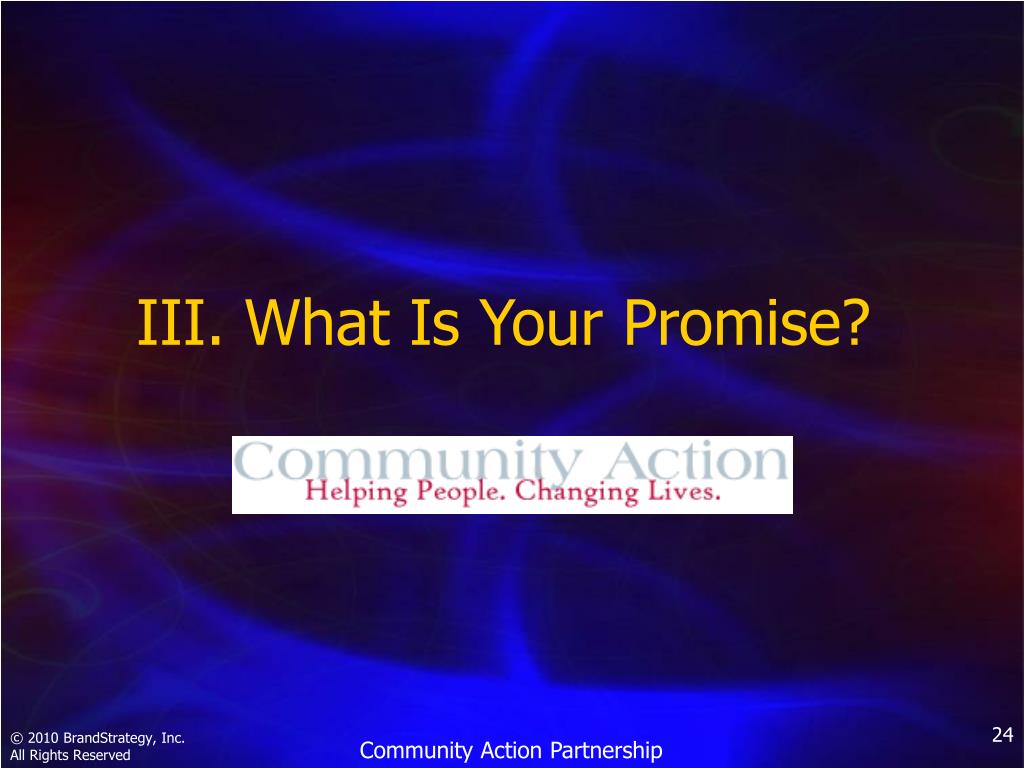 III. What Is Your Promise?

Community Action
Helping People. Changing Lives.

© 2010 BrandStrategy, Inc.
All Rights Reserved

Community Action Partnership

24